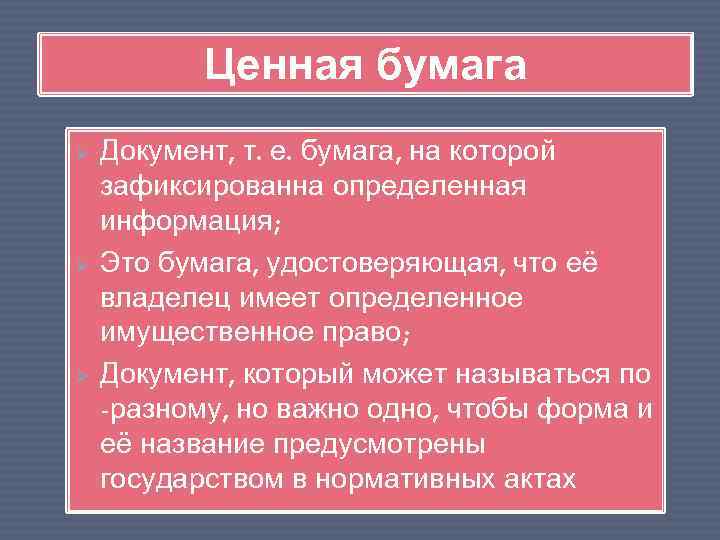 Ценная бумага

Документ, т. е. бумага, на которой зафиксированна определенная информация;

Это бумага, удостоверяющая, что её владелец имеет определенное имущественное право;

Документ, который может называться по -разному, но важно одно, чтобы форма и её название предусмотрены государством в нормативных актах